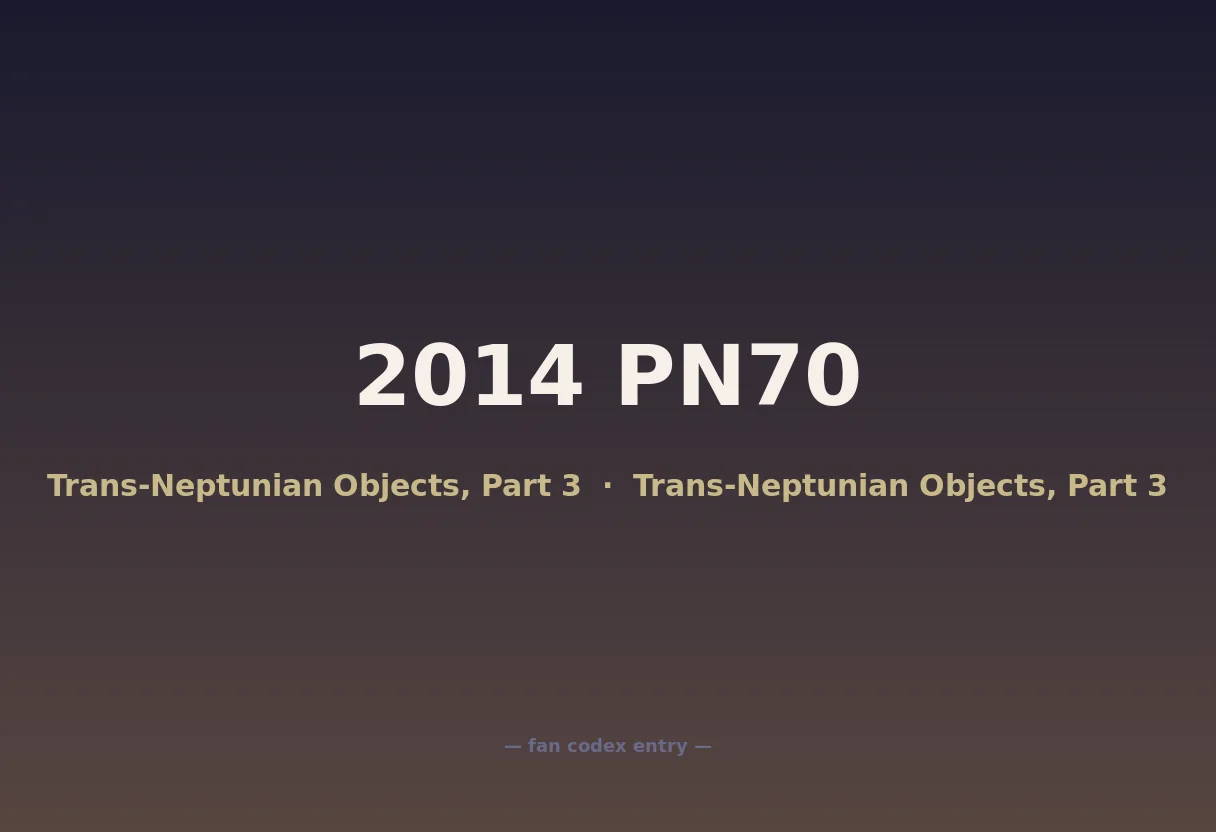 2014 PN70

Trans-Neptunian Objects, Part 3 · Trans-Neptunian Objects, Part 3

— fan codex entry —